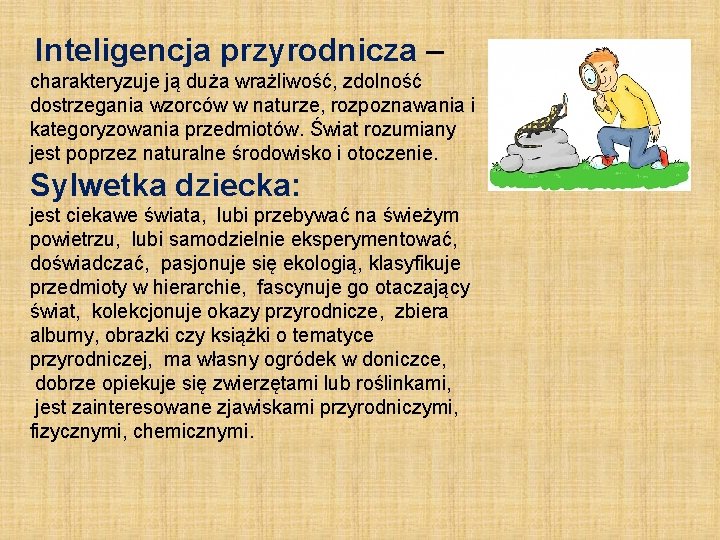 Inteligencja przyrodnicza – charakteryzuje ją duża wrażliwość, zdolność dostrzegania wzorców w naturze, rozpoznawania i kategoryzowania przedmiotów. Świat rozumiany jest poprzez naturalne środowisko i otoczenie.

Sylwetka dziecka:

jest ciekawe świata, lubi przebywać na świeżym powietrzu, lubi samodzielnie eksperymentować, doświadczać, pasjonuje się ekologią, klasyfikuje przedmioty w hierarchie, fascynuje go otaczający świat, kolekcjonuje okazy przyrodnicze, zbiera albumy, obrazki czy książki o tematyce przyrodniczej, ma własny ogródek w doniczce, dobrze opiekuje się zwierzętami lub roślinkami, jest zainteresowane zjawiskami przyrodniczymi, fizycznymi, chemicznymi.